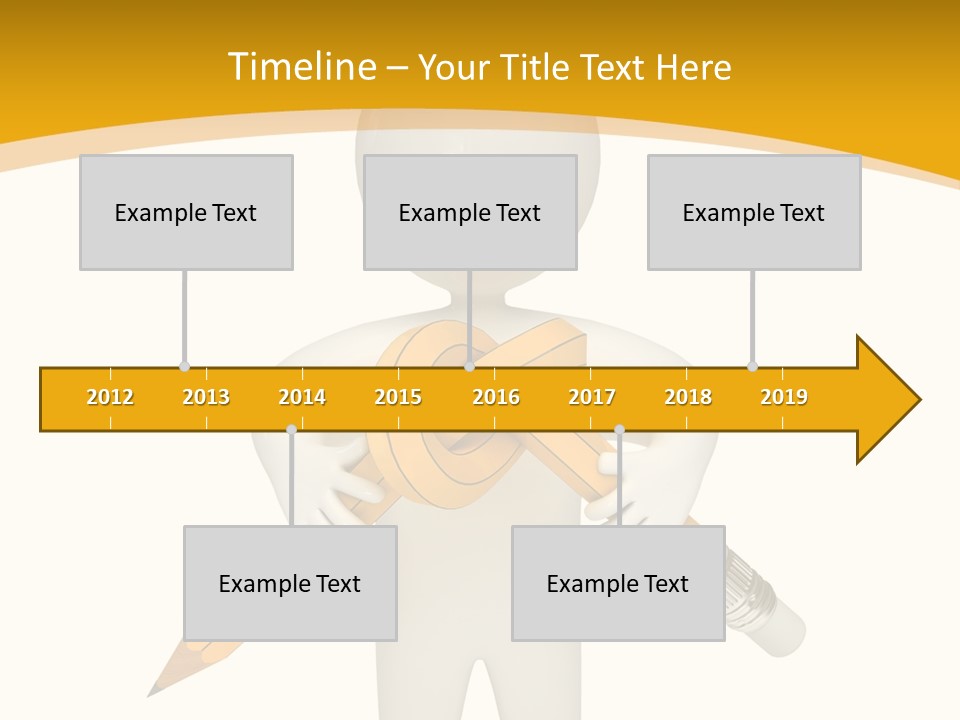 Timeline – Your Title Text Here

Example Text

Example Text

Example Text

2012 2013 2014 2015 2016 2017 2018 2019

Example Text

Example Text